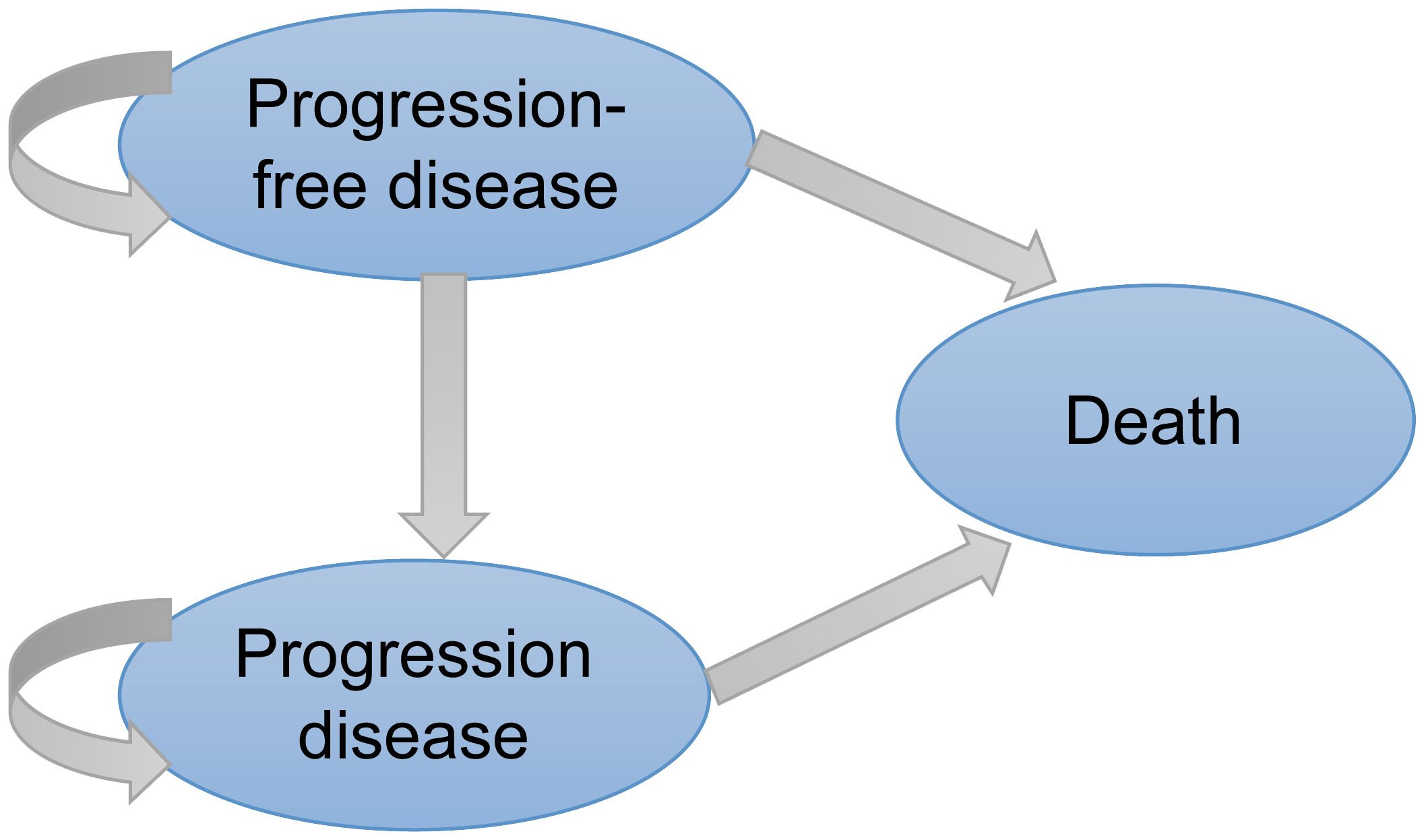 Progression-free disease

Death

Progression disease